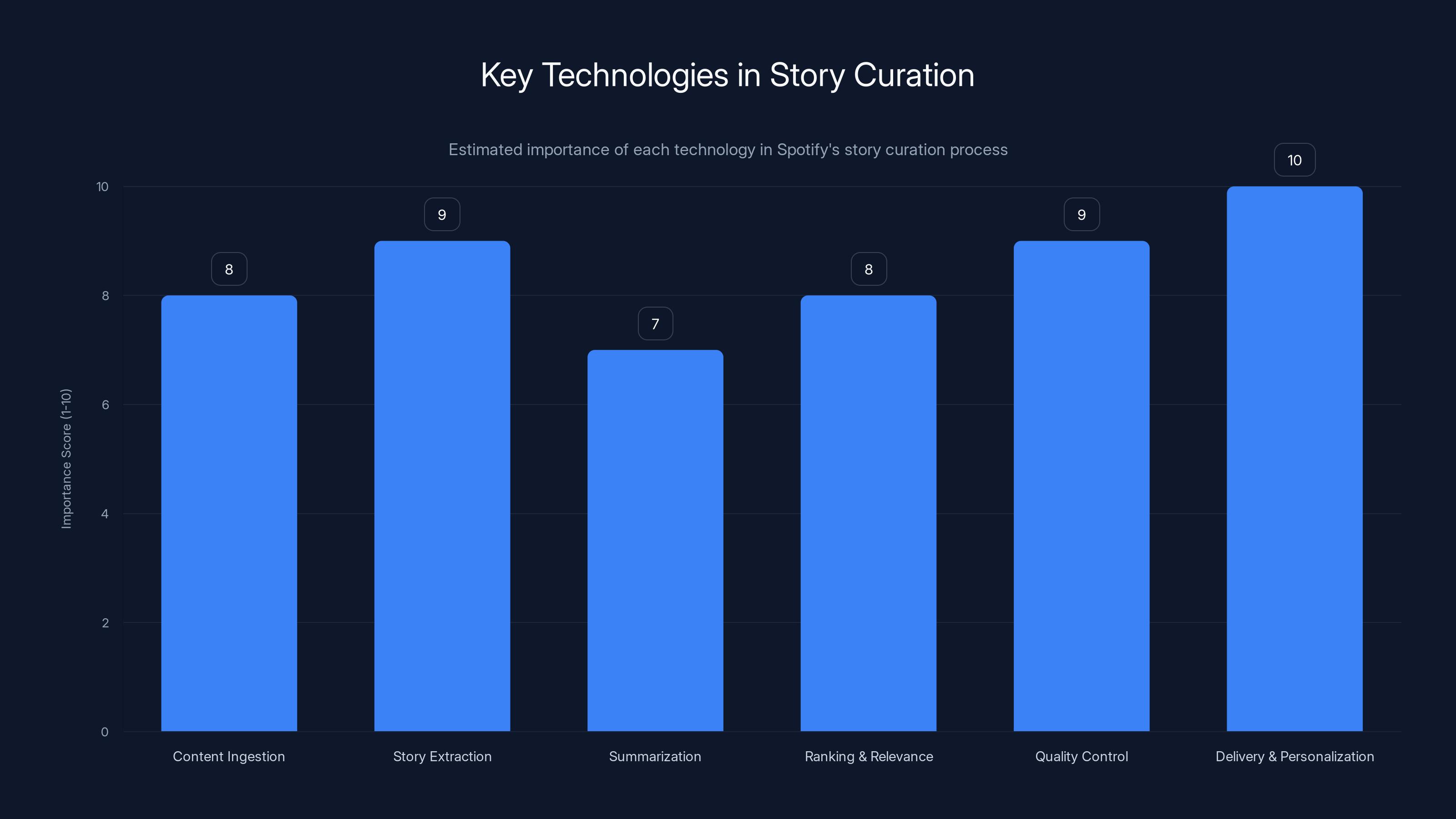 Key Technologies in Story Curation

Estimated importance of each technology in Spotify's story curation process

Importance Score (1-10)

10
8
6
4
2
0

8
9
7
8
9
10

Content Ingestion
Story Extraction
Summarization
Ranking & Relevance
Quality Control
Delivery & Personalization